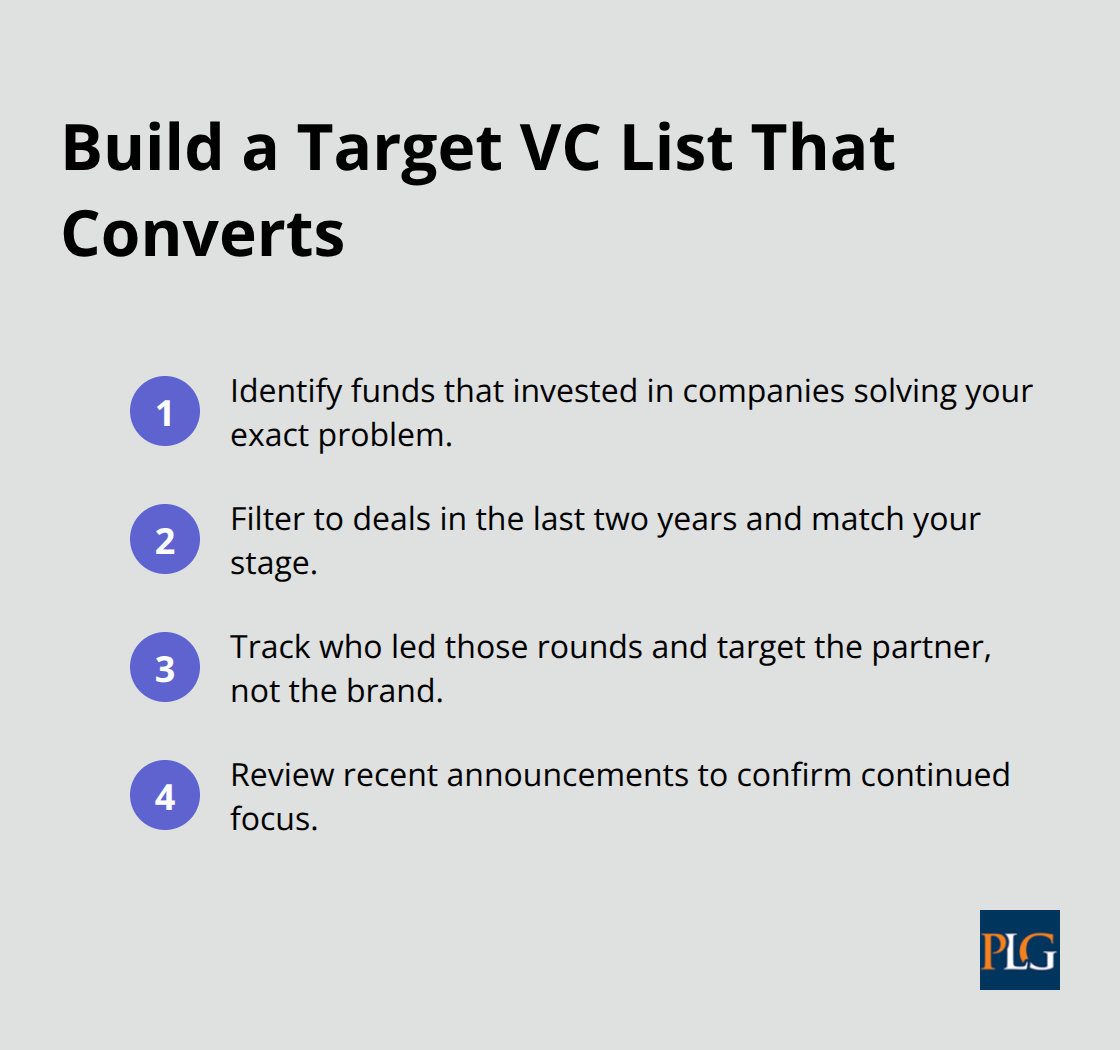 Build a Target VC List That Converts

1 Identify funds that invested in companies solving your exact problem.

2 Filter to deals in the last two years and match your stage.

3 Track who led those rounds and target the partner, not the brand.

4 Review recent announcements to confirm continued focus.

PLG